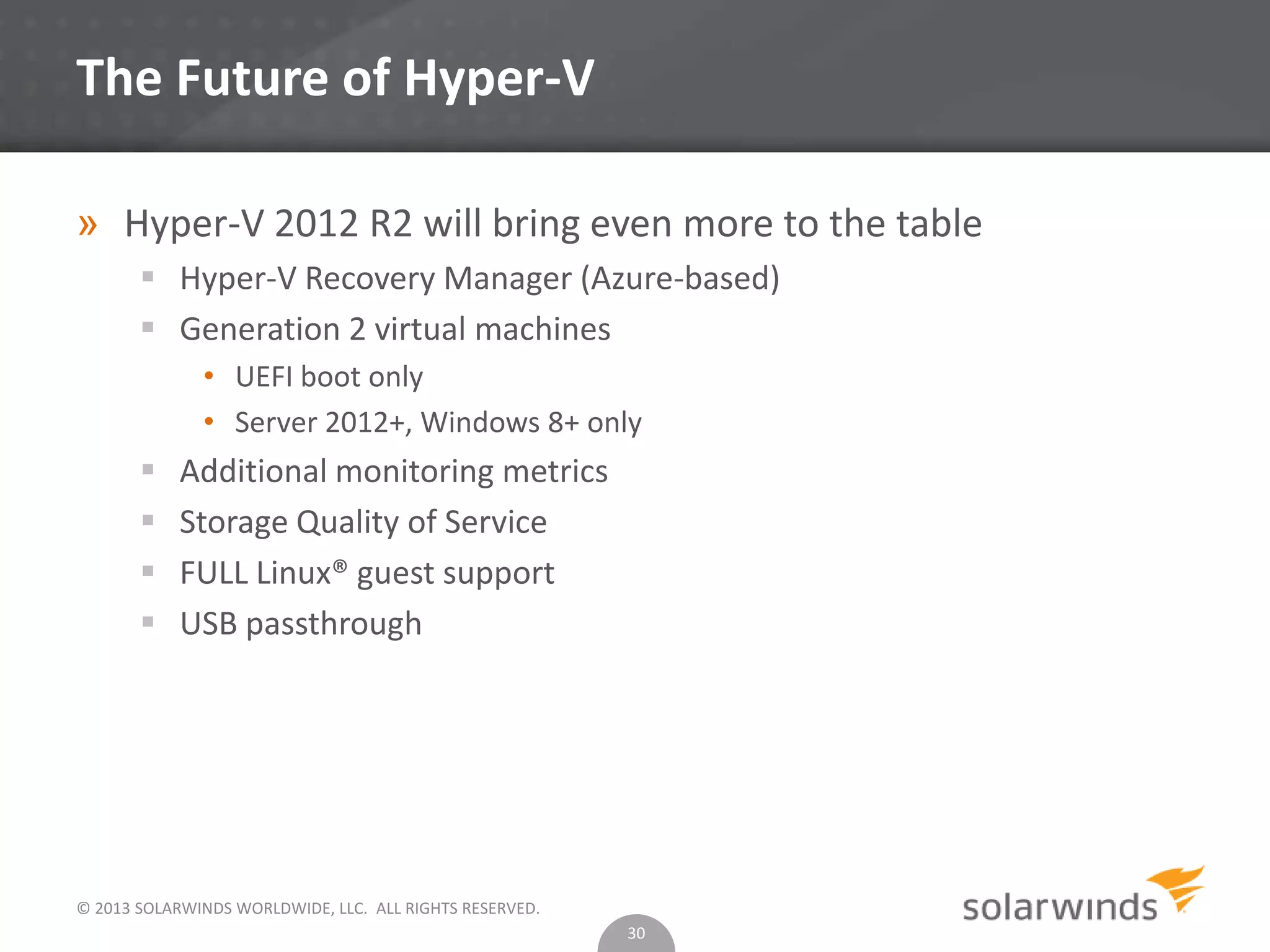 The Future of Hyper-V

» Hyper-V 2012 R2 will bring even more to the table

▪ Hyper-V Recovery Manager (Azure-based)

▪ Generation 2 virtual machines

• UEFI boot only

• Server 2012+, Windows 8+ only

▪ Additional monitoring metrics

▪ Storage Quality of Service

▪ FULL Linux® guest support

▪ USB passthrough

© 2013 SOLARWINDS WORLDWIDE, LLC. ALL RIGHTS RESERVED.

30

solarwinds